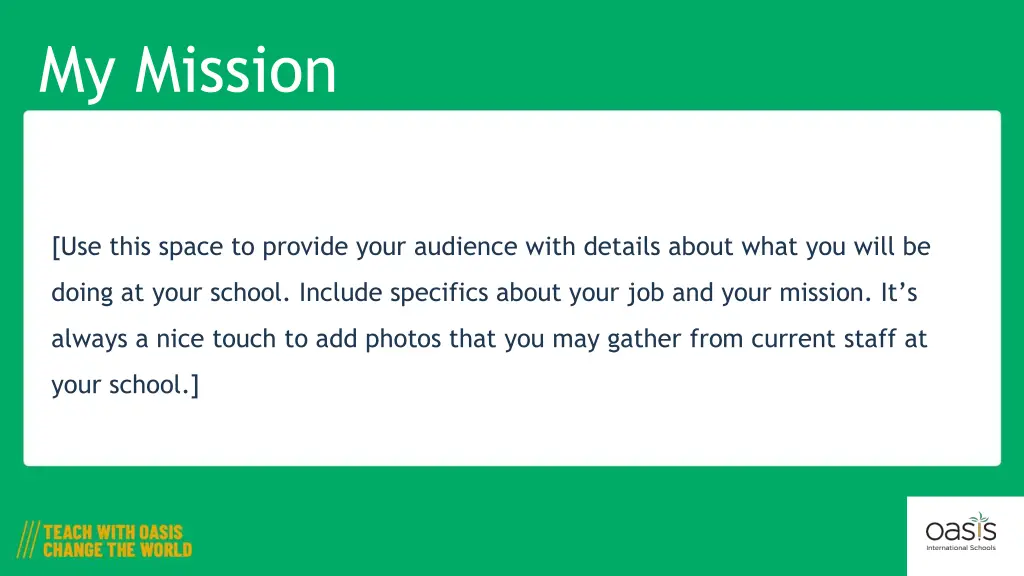 My Mission

[Use this space to provide your audience with details about what you will be doing at your school. Include specifics about your job and your mission. It's always a nice touch to add photos that you may gather from current staff at your school.]

TEACH WITH OASIS
CHANGE THE WORLD

oasis
International Schools